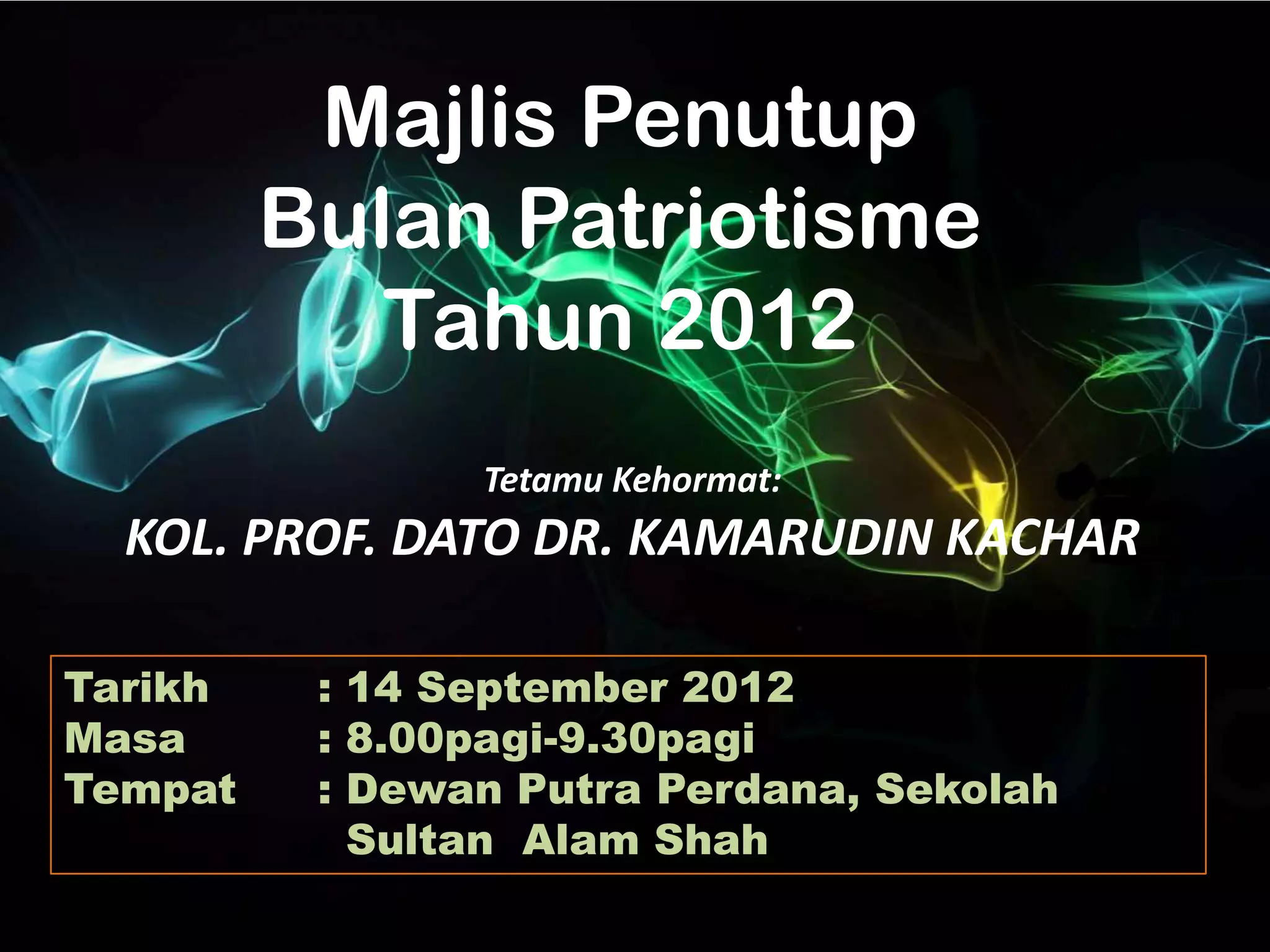 Majlis Penutup
Bulan Patriotisme
Tahun 2012

Tetamu Kehormat:
KOL. PROF. DATO DR. KAMARUDIN KACHAR

Tarikh : 14 September 2012
Masa : 8.00pagi-9.30pagi
Tempat : Dewan Putra Perdana, Sekolah Sultan Alam Shah